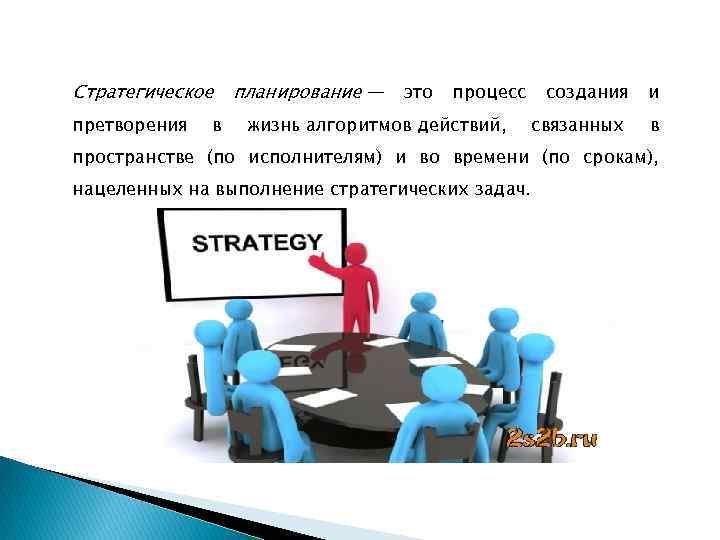 Стратегическое планирование — это процесс создания и претворения в жизнь алгоритмов действий, связанных в пространстве (по исполнителям) и во времени (по срокам), нацеленных на выполнение стратегических задач.

STRATEGY

2s2b.ru